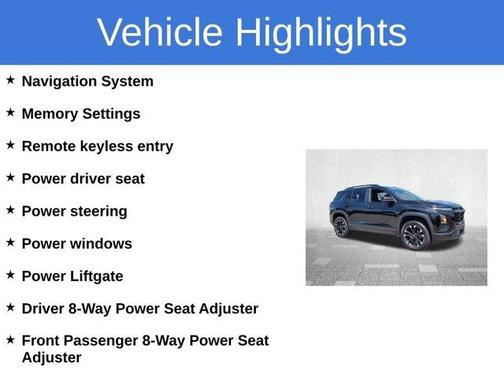 Vehicle Highlights

★ Navigation System

★ Memory Settings

★ Remote keyless entry

★ Power driver seat

★ Power steering

★ Power windows

★ Power Liftgate

★ Driver 8-Way Power Seat Adjuster

★ Front Passenger 8-Way Power Seat Adjuster